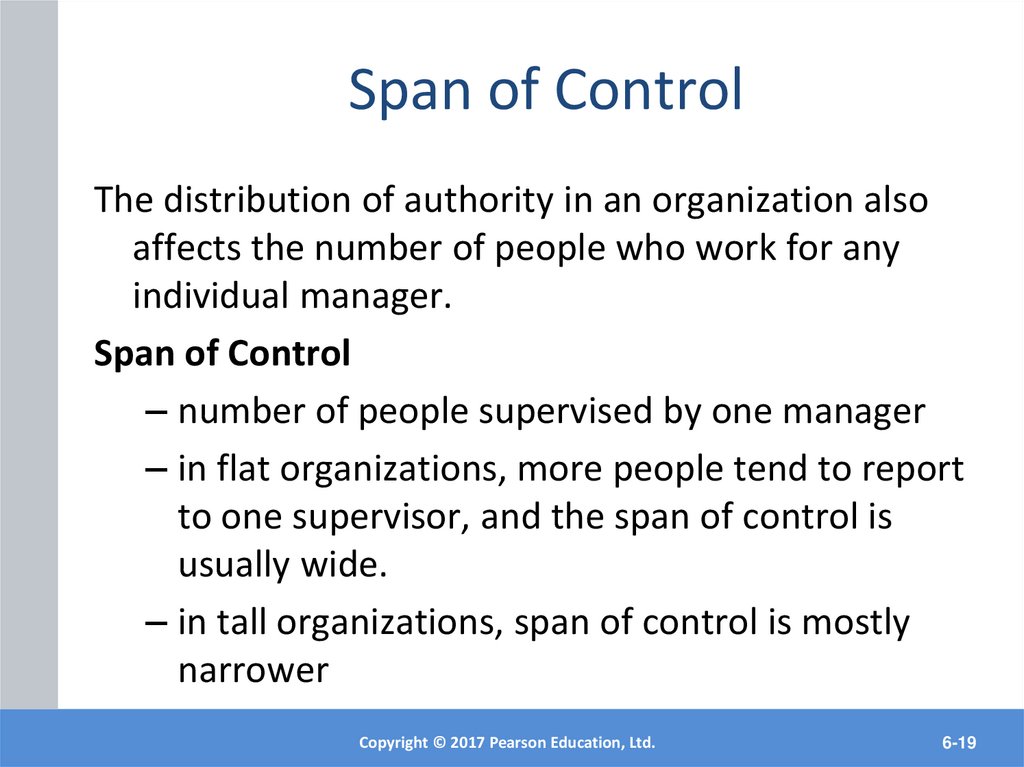 Span of Control

The distribution of authority in an organization also affects the number of people who work for any individual manager.

Span of Control

– number of people supervised by one manager

– in flat organizations, more people tend to report to one supervisor, and the span of control is usually wide.

– in tall organizations, span of control is mostly narrower

Copyright © 2017 Pearson Education, Ltd.

6-19